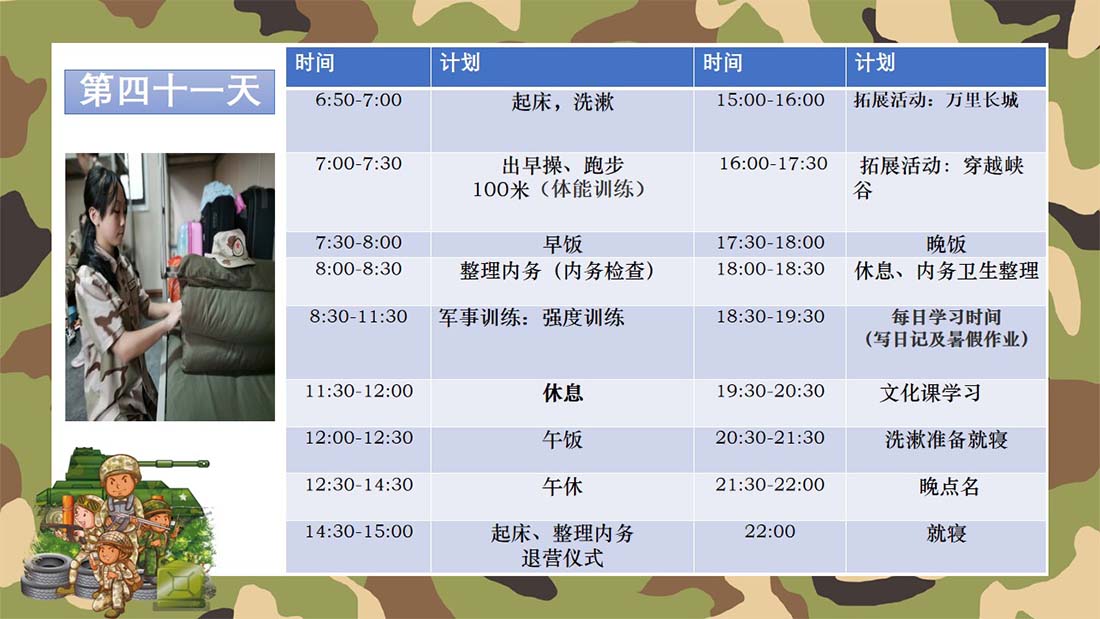 第四十一天

| 时间 | 计划 | 时间 | 计划 |
|---|---|---|---|
| 6:50-7:00 | 起床，洗漱 | 15:00-16:00 | 拓展活动：万里长城 |
| 7:00-7:30 | 出早操、跑步 100米（体能训练） | 16:00-17:30 | 拓展活动：穿越峡谷 |
| 7:30-8:00 | 早饭 | 17:30-18:00 | 晚饭 |
| 8:00-8:30 | 整理内务（内务检查） | 18:00-18:30 | 休息、内务卫生整理 |
| 8:30-11:30 | 军事训练：强度训练 | 18:30-19:30 | 每日学习时间（写日记及暑假作业） |
| 11:30-12:00 | 休息 | 19:30-20:30 | 文化课学习 |
| 12:00-12:30 | 午饭 | 20:30-21:30 | 洗漱准备就寝 |
| 12:30-14:30 | 午休 | 21:30-22:00 | 晚点名 |
| 14:30-15:00 | 起床、整理内务 退营仪式 | 22:00 | 就寝 |